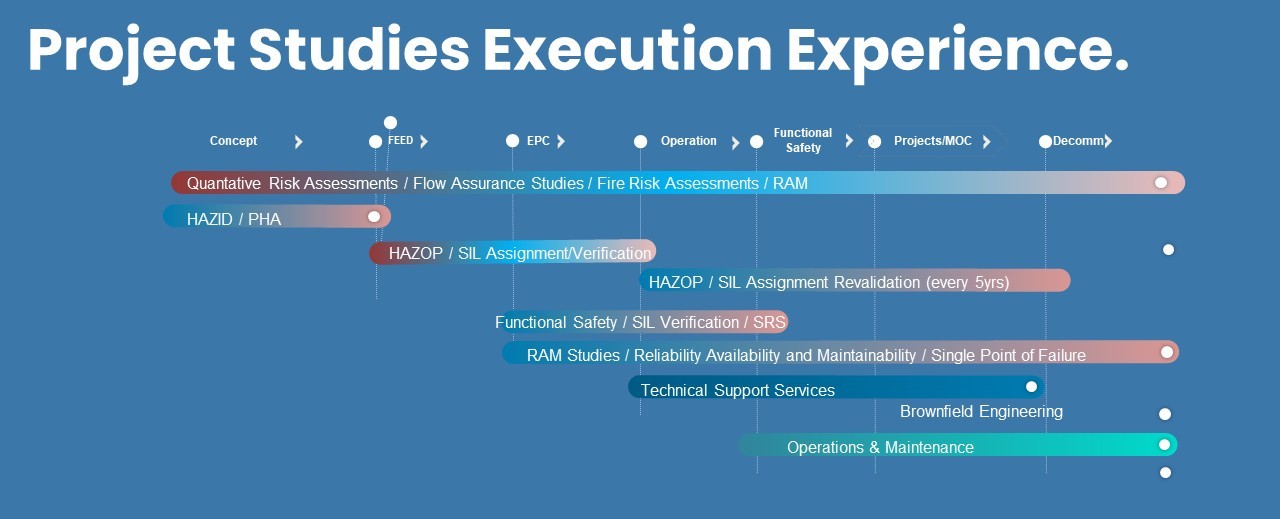 Project Studies Execution Experience.

Concept

FEED

EPC

Operation

Functional Safety

Projects/MOC

Decomm

Quantative Risk Assessments / Flow Assurance Studies / Fire Risk Assessments / RAM

HAZID / PHA

HAZOP / SIL Assignment/Verification

HAZOP / SIL Assignment Revalidation (every 5yrs)

Functional Safety / SIL Verification / SRS

RAM Studies / Reliability Availability and Maintainability / Single Point of Failure

Technical Support Services

Brownfield Engineering

Operations & Maintenance